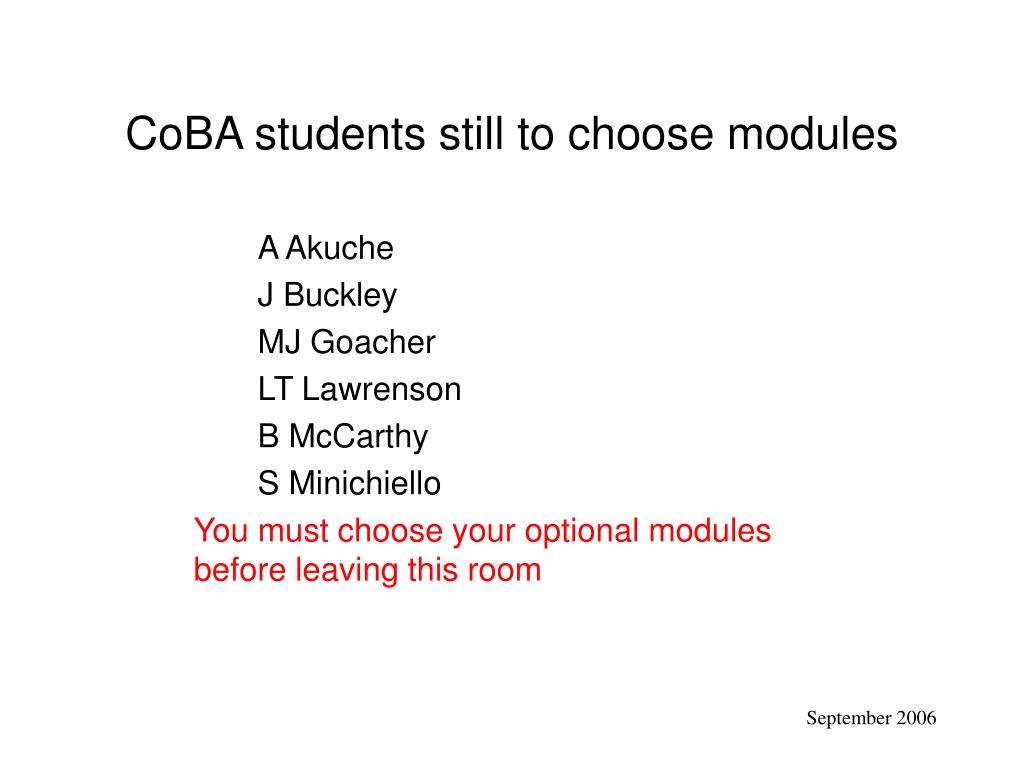 CoBA students still to choose modules

A Akuche
J Buckley
MJ Goacher
LT Lawrenson
B McCarthy
S Minichiello

You must choose your optional modules before leaving this room

September 2006